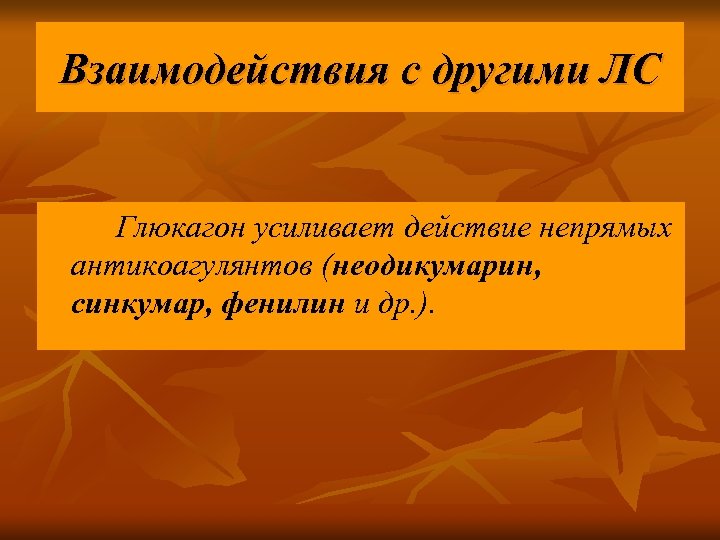 Взаимодействия с другими ЛС

Глюкагон усиливает действие непрямых антикоагулянтов (неодикумарин, синкумар, фенилин и др.).